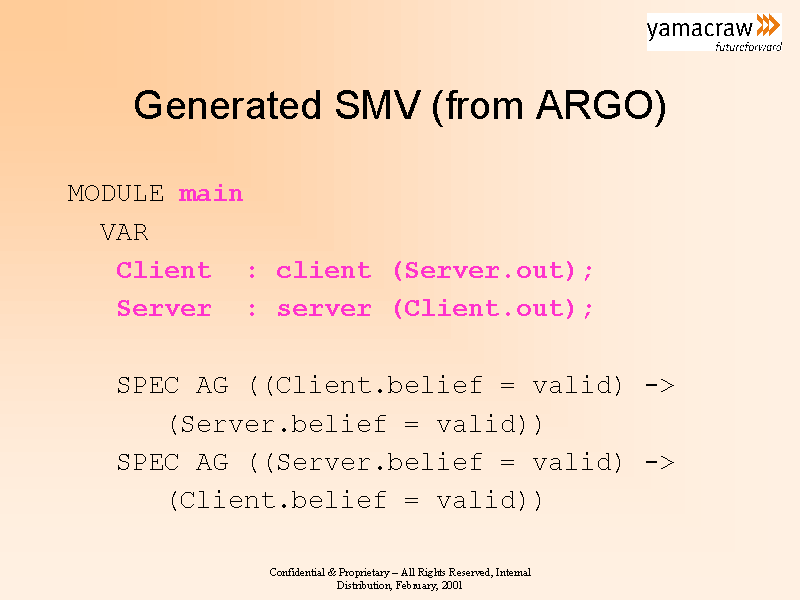 yamacraw
futureforward

Generated SMV (from ARGO)

MODULE main
VAR
Client : client (Server.out);
Server : server (Client.out);

SPEC AG ((Client.belief = valid) ->
(Server.belief = valid))
SPEC AG ((Server.belief = valid) ->
(Client.belief = valid))

Confidential & Proprietary – All Rights Reserved, Internal Distribution, February, 2001